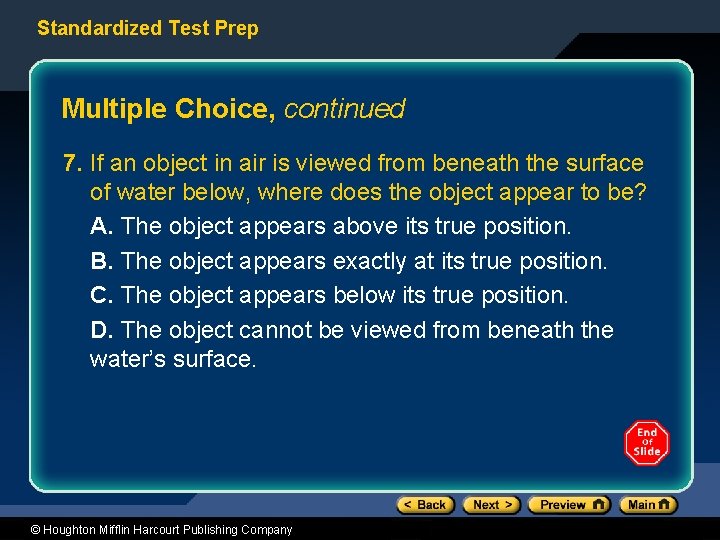 Standardized Test Prep

Multiple Choice, continued

7. If an object in air is viewed from beneath the surface of water below, where does the object appear to be?

A. The object appears above its true position.

B. The object appears exactly at its true position.

C. The object appears below its true position.

D. The object cannot be viewed from beneath the water's surface.

End of Slide

< Back Next > Preview Main

© Houghton Mifflin Harcourt Publishing Company